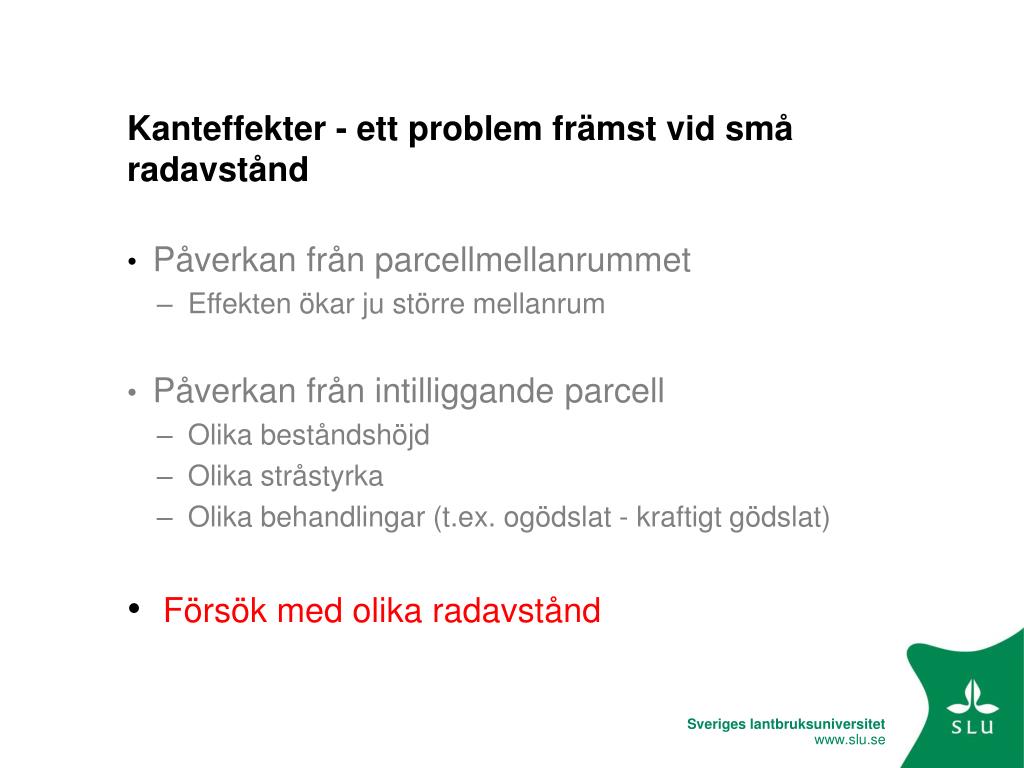 Kanteffekter - ett problem främst vid små radavstånd

• Påverkan från parcellmellanrummet
– Effekten ökar ju större mellanrum

• Påverkan från intilliggande parcell
– Olika beståndshöjd
– Olika stråstyrka
– Olika behandlingar (t.ex. ogödslat - kraftigt gödslat)

• Försök med olika radavstånd

Sveriges lantbruksuniversitet
www.slu.se

SLU